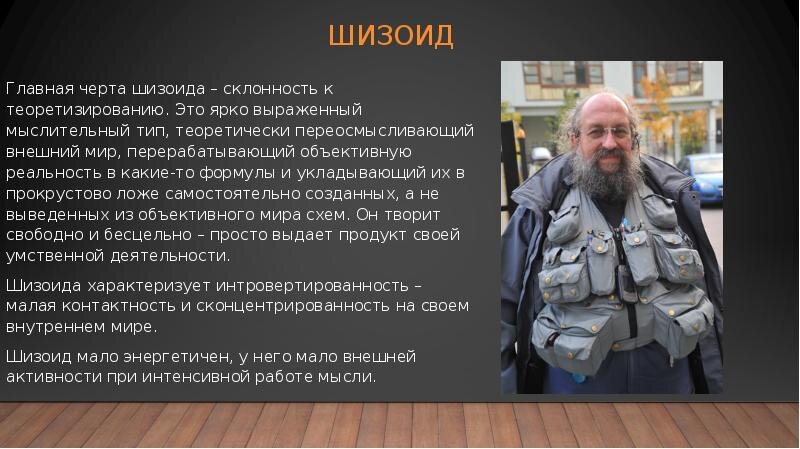 ШИЗОИД

Главная черта шизоида – склонность к теоретизированию. Это ярко выраженный мыслительный тип, теоретически переосмысливающий внешний мир, перерабатывающий объективную реальность в какие-то формулы и укладывающий их в прокрустово ложе самостоятельно созданных, а не выведенных из объективного мира схем. Он творит свободно и бесцельно – просто выдает продукт своей умственной деятельности.

Шизоида характеризует интровертированность – малая контактность и сконцентрированность на своем внутреннем мире.

Шизоид мало энергетичен, у него мало внешней активности при интенсивной работе мысли.